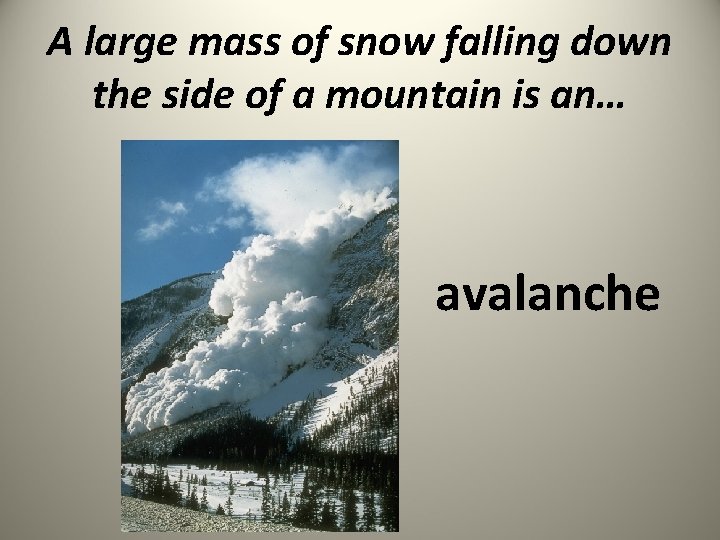 A large mass of snow falling down the side of a mountain is an…

avalanche